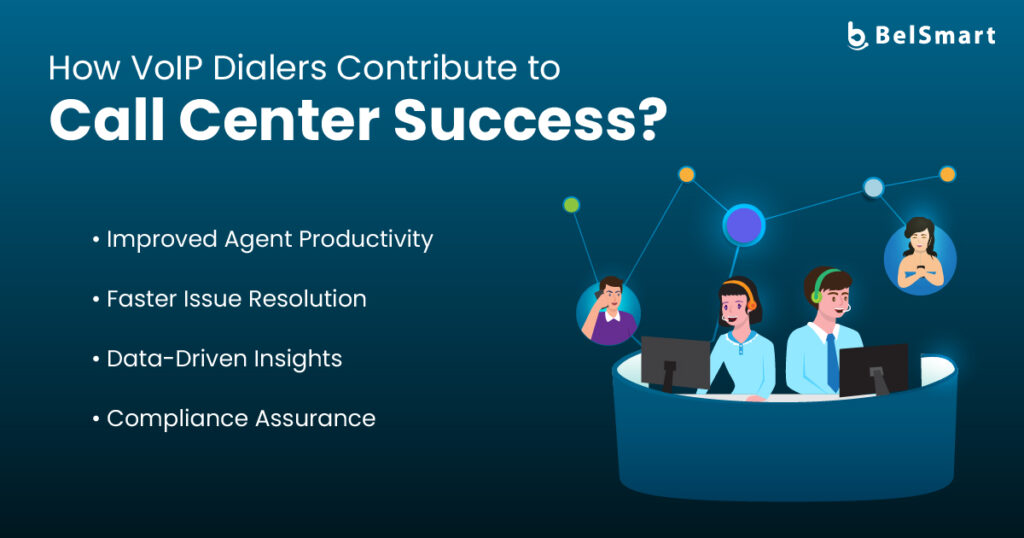 BelSmart

How VoIP Dialers Contribute to
Call Center Success?

• Improved Agent Productivity

• Faster Issue Resolution

• Data-Driven Insights

• Compliance Assurance